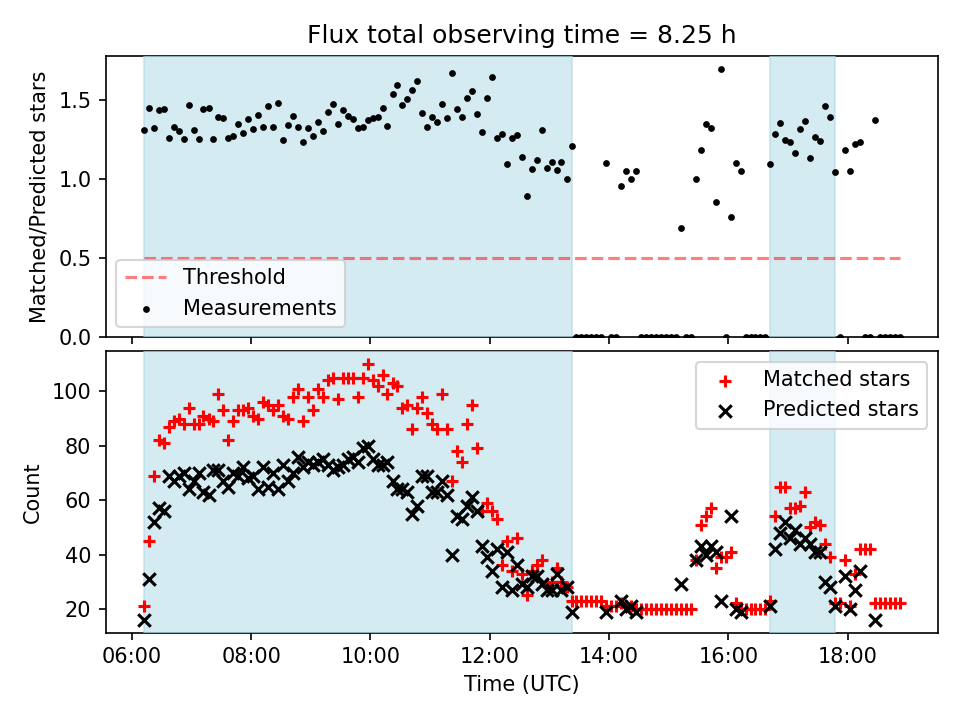 Flux total observing time = 8.25 h

Matched/Predicted stars

1.5
1.0
0.5
0.0

Threshold
Measurements

Count

100
80
60
40
20

Matched stars
Predicted stars

06:00 08:00 10:00 12:00 14:00 16:00 18:00

Time (UTC)